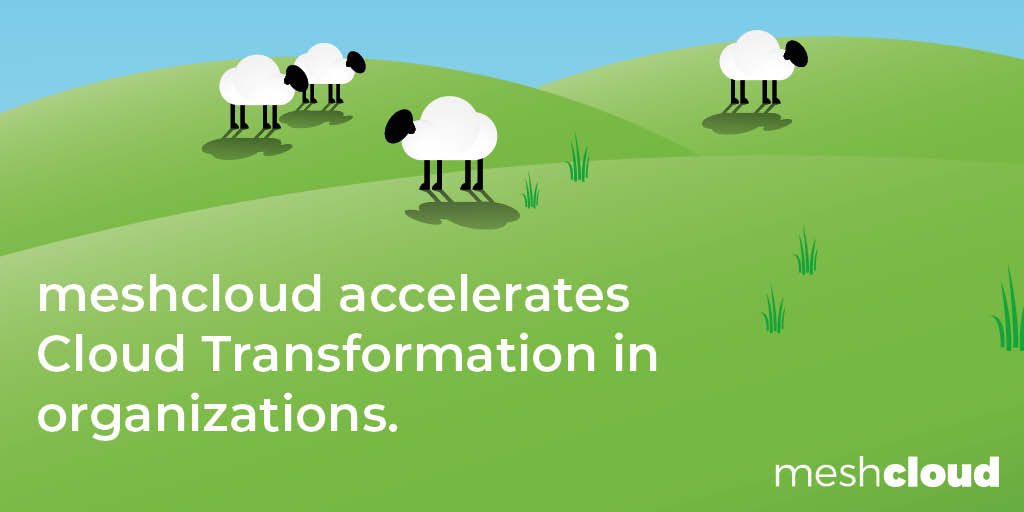 meshcloud accelerates Cloud Transformation in organizations.

meshcloud